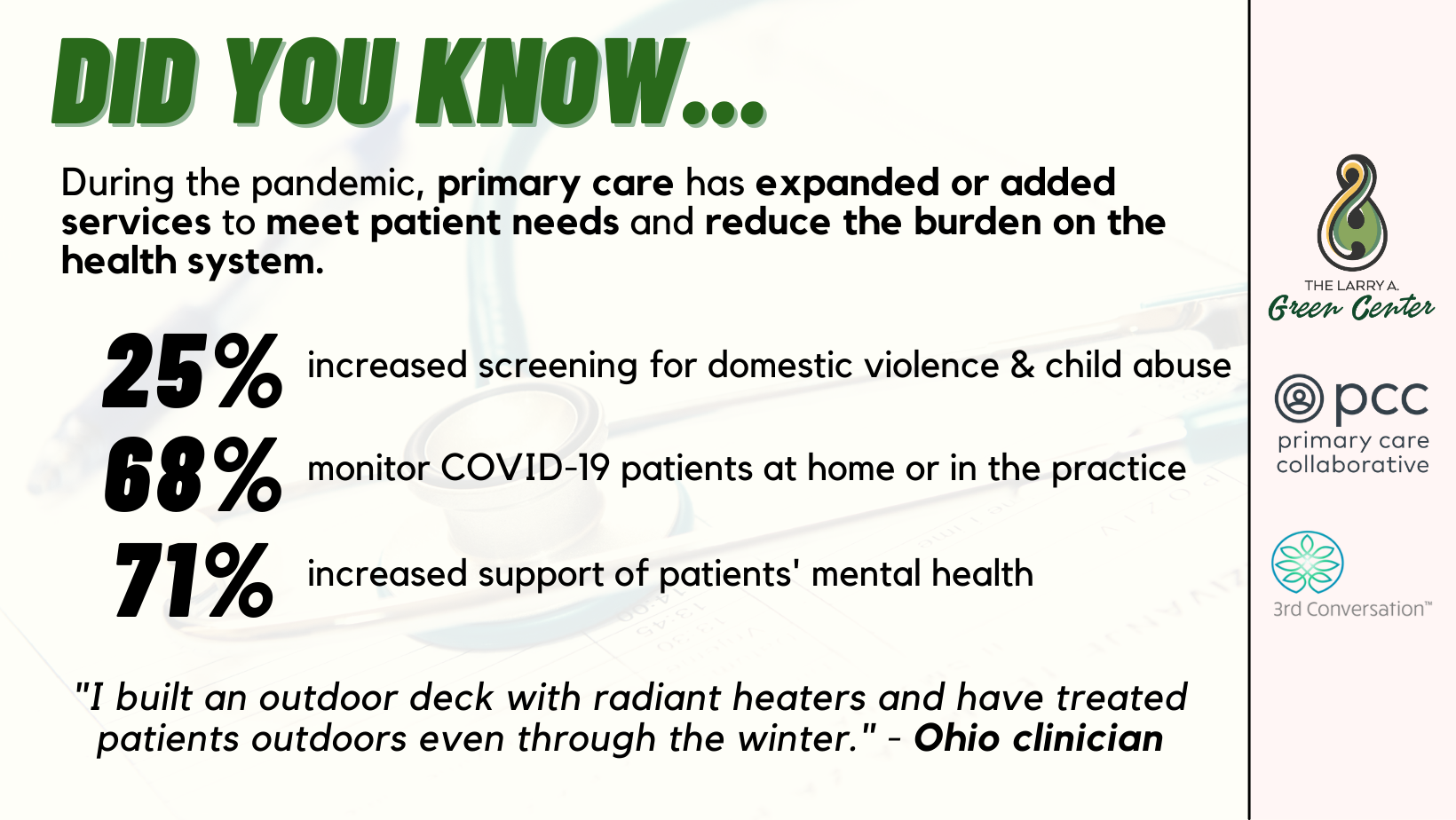 DID YOU KNOW...

During the pandemic, primary care has expanded or added services to meet patient needs and reduce the burden on the health system.

25% increased screening for domestic violence & child abuse

68% monitor COVID-19 patients at home or in the practice

71% increased support of patients' mental health

"I built an outdoor deck with radiant heaters and have treated patients outdoors even through the winter." - Ohio clinician

THE LARRY A. Green Center

pcc primary care collaborative

3rd Conversation™